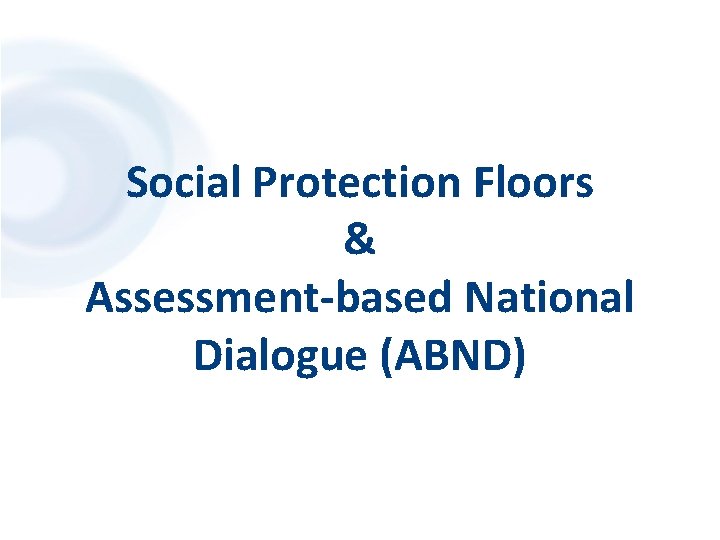 Social Protection Floors
&
Assessment-based National Dialogue (ABND)